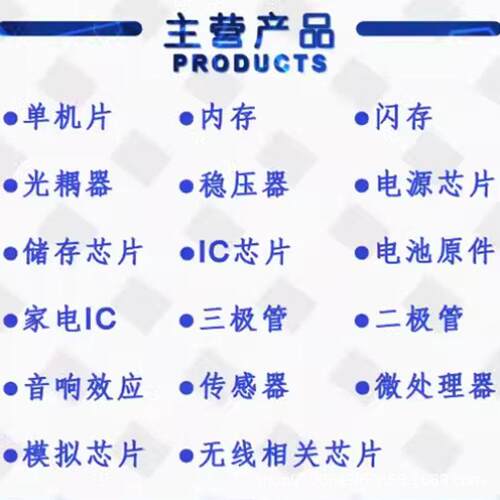 主营产品
PRODUCTS

●单机片 ●内存 ●闪存

●光耦器 ●稳压器 ●电源芯片

●储存芯片 ●IC芯片 ●电池原件

●家电IC ●三极管 ●二极管

●音响效应 ●传感器 ●微处理器

●模拟芯片 ●无线相关芯片